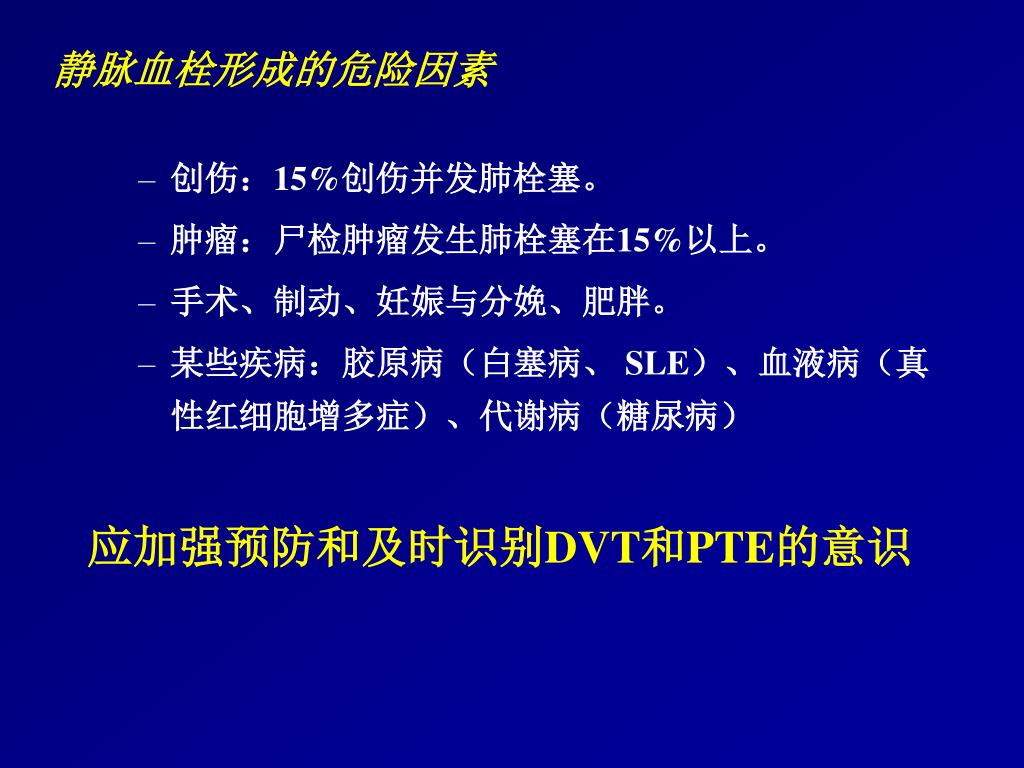 静脉血栓形成的危险因素

– 创伤：15%创伤并发肺栓塞。

– 肿瘤：尸检肿瘤发生肺栓塞在15%以上。

– 手术、制动、妊娠与分娩、肥胖。

– 某些疾病：胶原病（白塞病、 SLE）、血液病（真性红细胞增多症）、代谢病（糖尿病）

应加强预防和及时识别DVT和PTE的意识